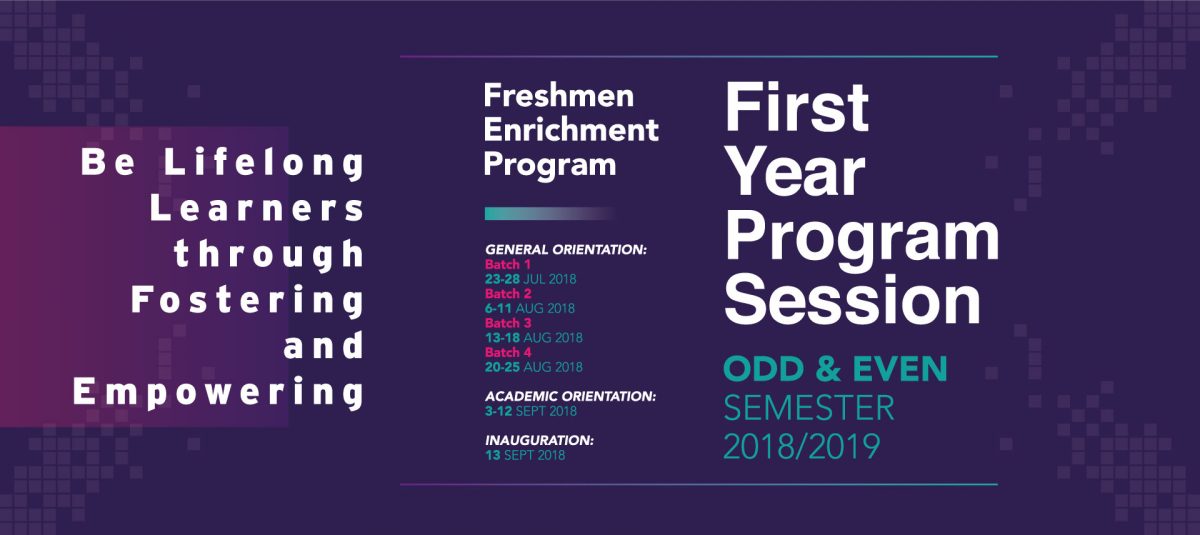 Be Lifelong Learners through Fostering and Empowering

Freshmen Enrichment Program

GENERAL ORIENTATION:
Batch 1
23-28 JUL 2018
Batch 2
6-11 AUG 2018
Batch 3
13-18 AUG 2018
Batch 4
20-25 AUG 2018

ACADEMIC ORIENTATION:
3-12 SEPT 2018

INAUGURATION:
13 SEPT 2018

First Year Program Session

ODD & EVEN
SEMESTER
2018/2019